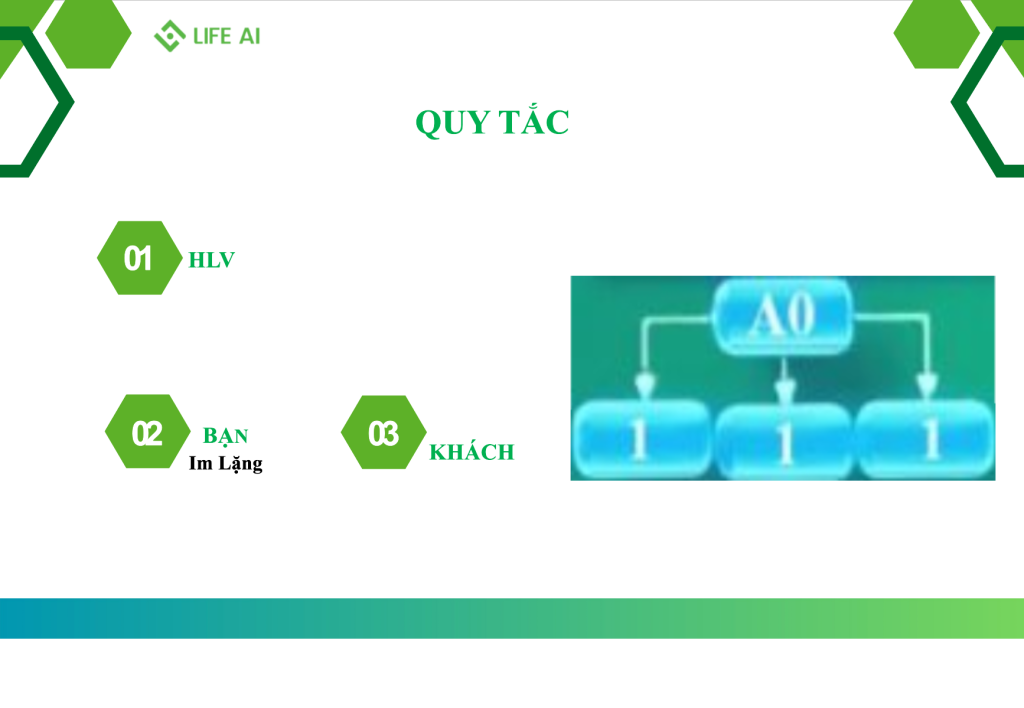 LIFE AI

QUY TẮC

01 HLV

02 BẠN
Im Lặng

03 KHÁCH

A0

1 1 1